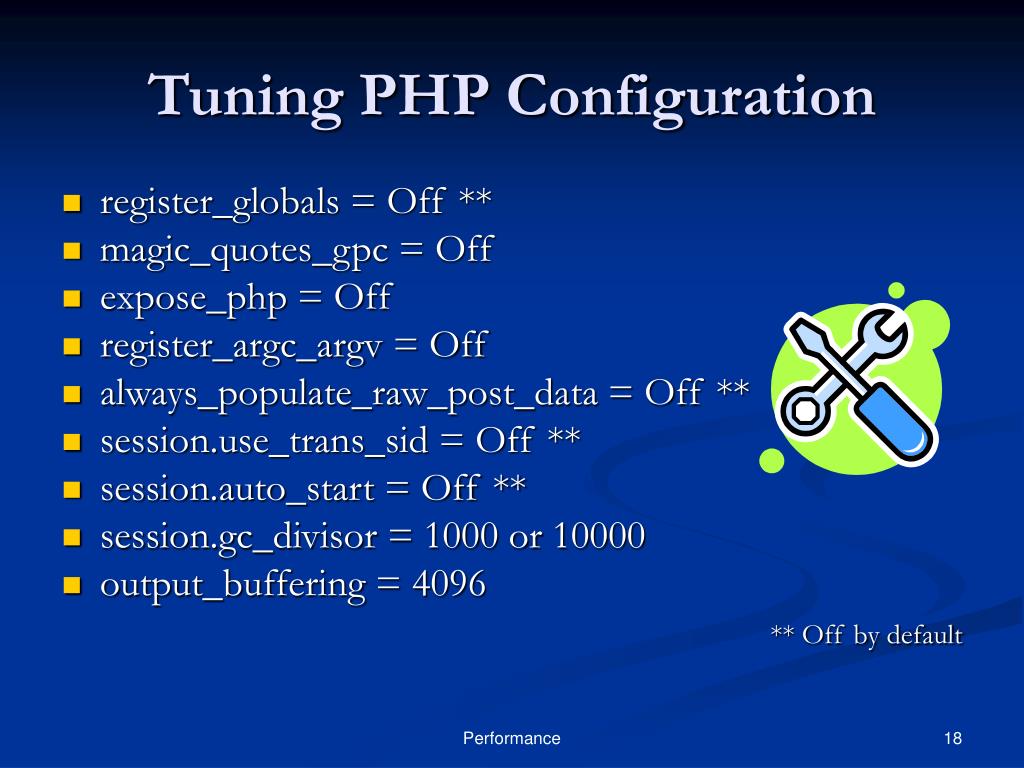 Tuning PHP Configuration

- register_globals = Off **
- magic_quotes_gpc = Off
- expose_php = Off
- register_argc_argv = Off
- always_populate_raw_post_data = Off **
- session.use_trans_sid = Off **
- session.auto_start = Off **
- session.gc_divisor = 1000 or 10000
- output_buffering = 4096

** Off by default

Performance

18